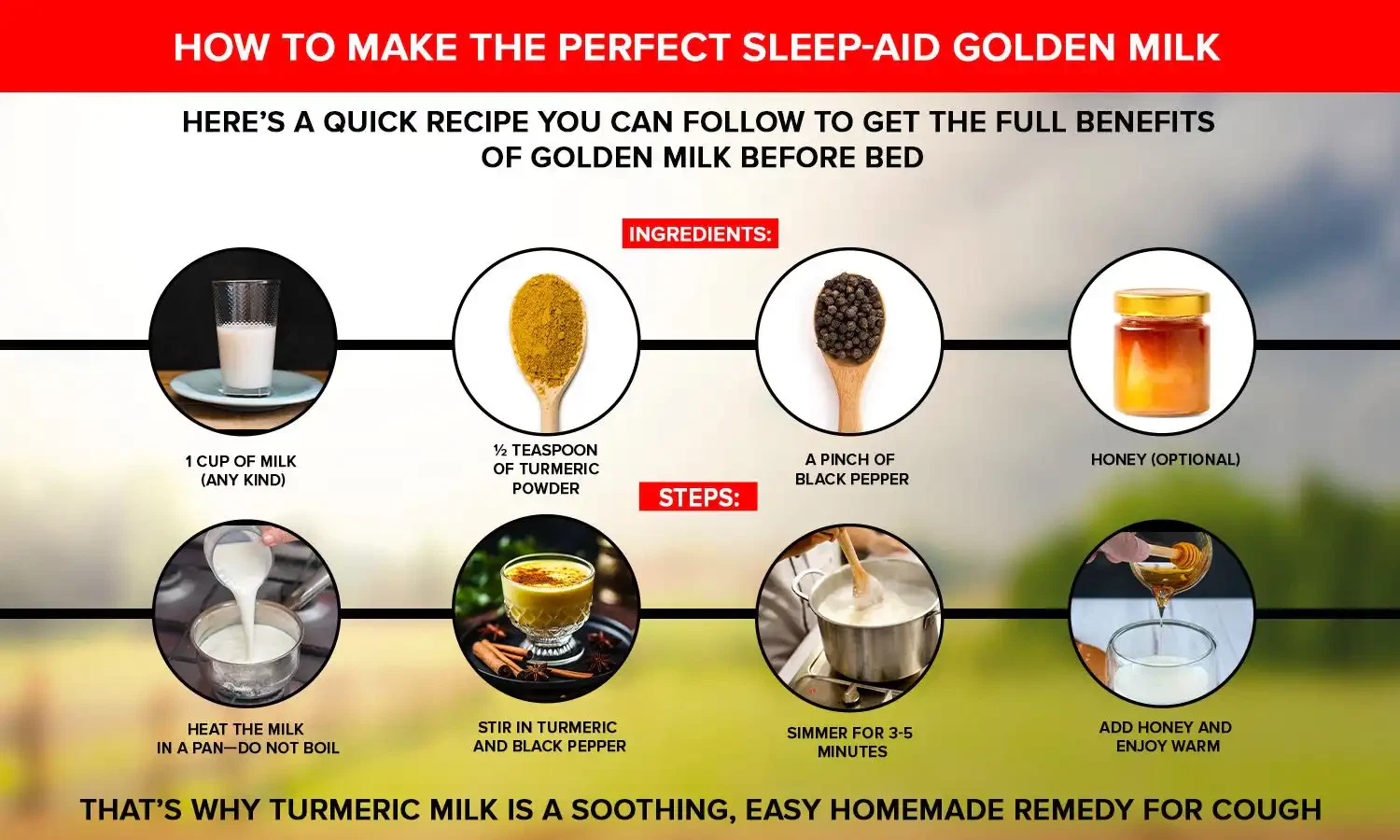 HOW TO MAKE THE PERFECT SLEEP-AID GOLDEN MILK

HERE'S A QUICK RECIPE YOU CAN FOLLOW TO GET THE FULL BENEFITS OF GOLDEN MILK BEFORE BED

INGREDIENTS:

1 CUP OF MILK (ANY KIND)

½ TEASPOON OF TURMERIC POWDER

A PINCH OF BLACK PEPPER

HONEY (OPTIONAL)

STEPS:

HEAT THE MILK IN A PAN—DO NOT BOIL

STIR IN TURMERIC AND BLACK PEPPER

SIMMER FOR 3-5 MINUTES

ADD HONEY AND ENJOY WARM

THAT'S WHY TURMERIC MILK IS A SOOTHING, EASY HOMEMADE REMEDY FOR COUGH